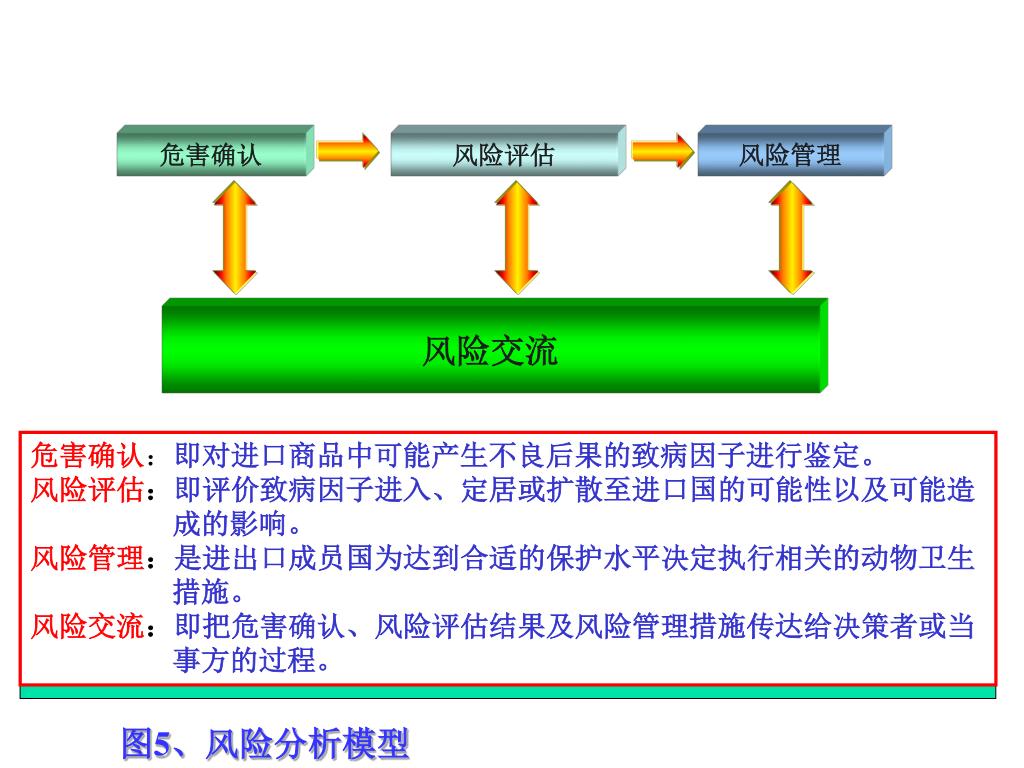 危害确认

风险评估

风险管理

风险交流

危害确认：即对进口商品中可能产生不良后果的致病因子进行鉴定。
风险评估：即评价致病因子进入、定居或扩散至进口国的可能性以及可能造成的影响。
风险管理：是进出口成员国为达到合适的保护水平决定执行相关的动物卫生措施。
风险交流：即把危害确认、风险评估结果及风险管理措施传达给决策者或当事方的过程。

图5、风险分析模型